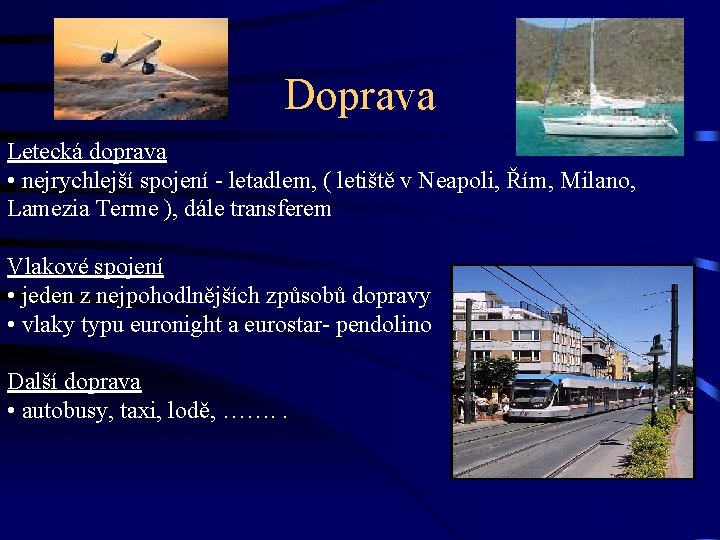 Doprava

Letecká doprava
• nejrychlejší spojení - letadlem, ( letiště v Neapoli, Řím, Milano, Lamezia Terme ), dále transferem

Vlakové spojení
• jeden z nejpohodlnějších způsobů dopravy
• vlaky typu euronight a eurostar- pendolino

Další doprava
• autobusy, taxi, lodě, ……. .